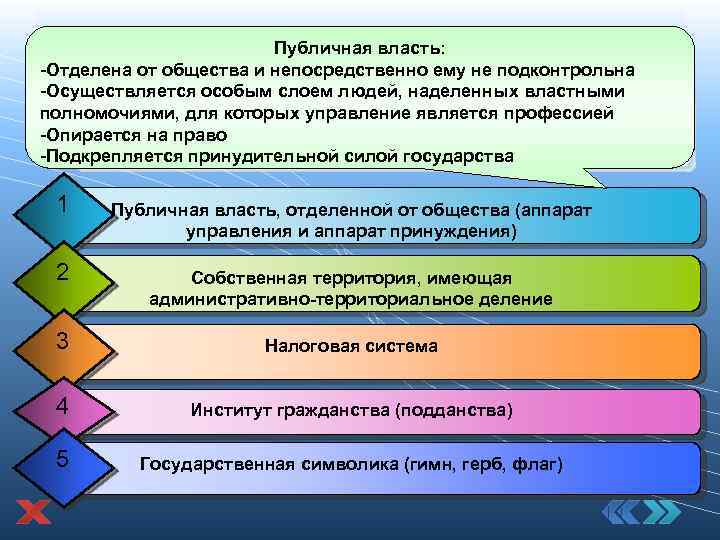 Публичная власть:
-Отделена от общества и непосредственно ему не подконтрольна
-Осуществляется особым слоем людей, наделенных властными полномочиями, для которых управление является профессией
-Опирается на право
-Подкрепляется принудительной силой государства

1
Публичная власть, отделенной от общества (аппарат управления и аппарат принуждения)

2
Собственная территория, имеющая административно-территориальное деление

3
Налоговая система

4
Институт гражданства (подданства)

5
Государственная символика (гимн, герб, флаг)